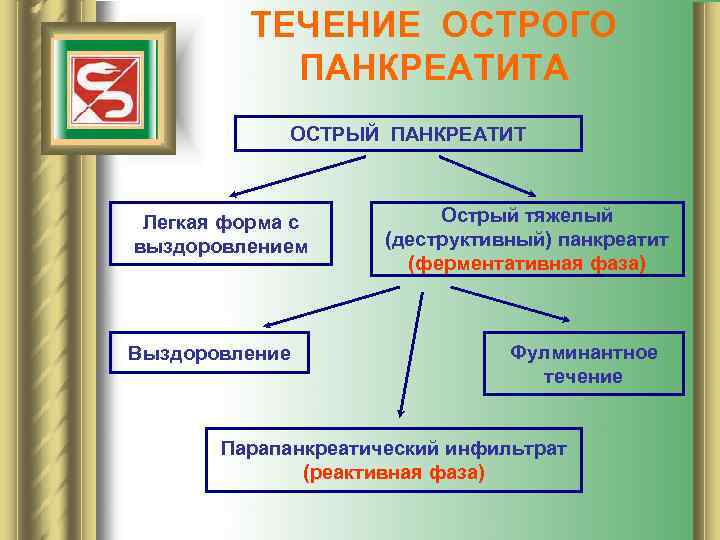 ТЕЧЕНИЕ ОСТРОГО ПАНКРЕАТИТА

ОСТРЫЙ ПАНКРЕАТИТ

Легкая форма с выздоровлением

Острый тяжелый (деструктивный) панкреатит (ферментативная фаза)

Выздоровление

Фулминантное течение

Парапанкреатический инфильтрат (реактивная фаза)